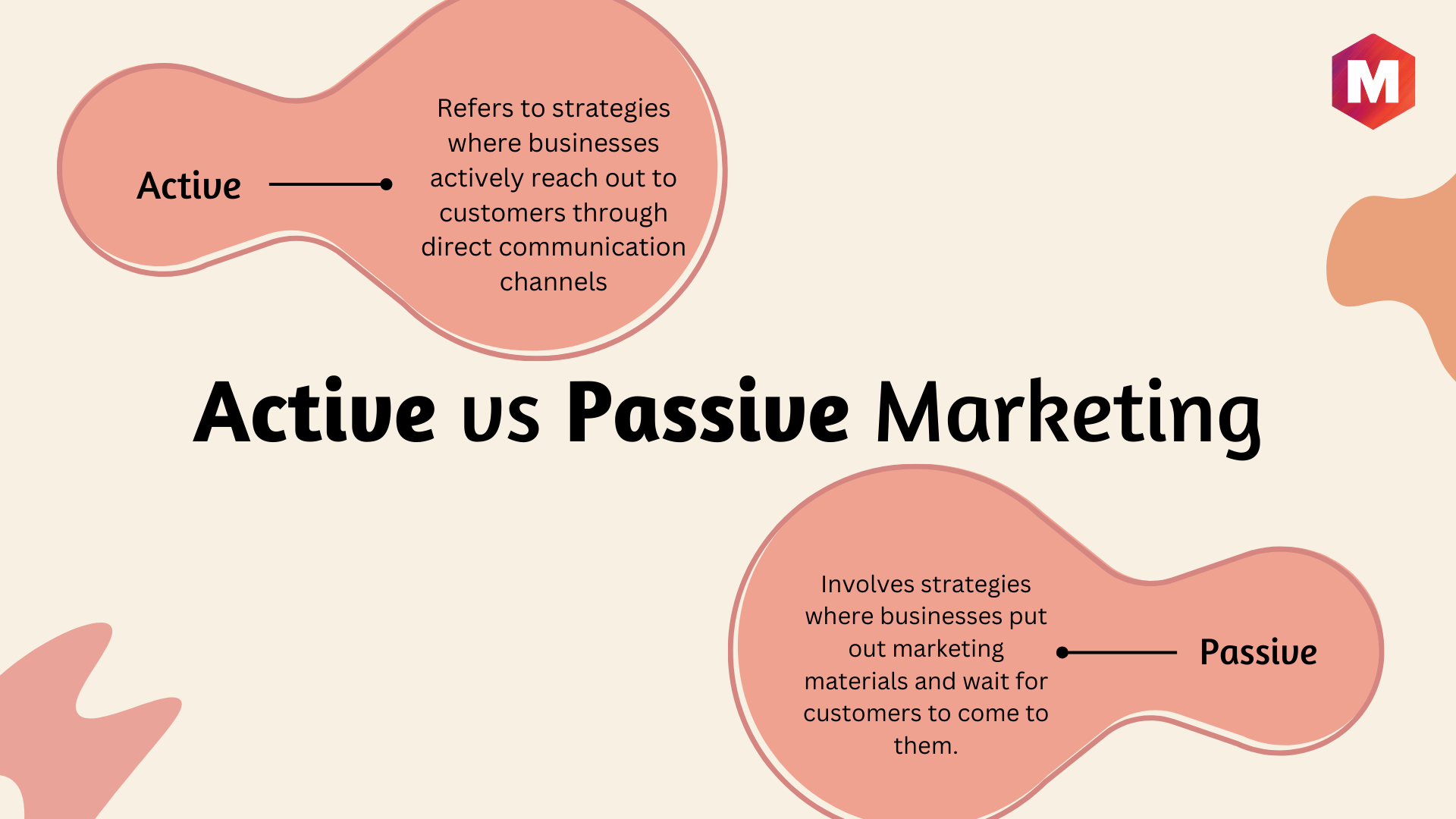 M

Active

Refers to strategies where businesses actively reach out to customers through direct communication channels

Active vs Passive Marketing

Involves strategies where businesses put out marketing materials and wait for customers to come to them.

Passive